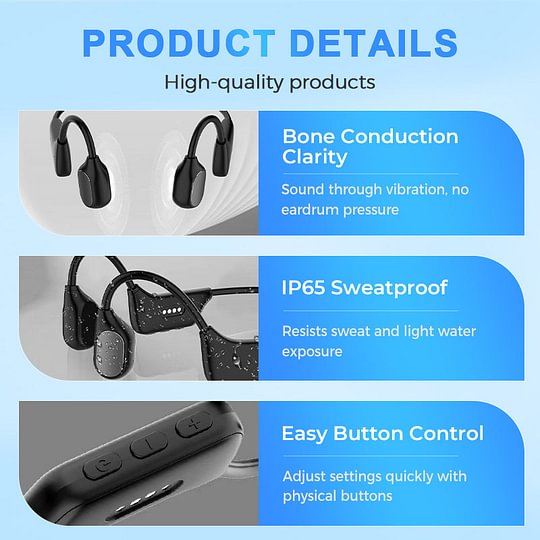 PRODUCT DETAILS

High-quality products

Bone Conduction Clarity

Sound through vibration, no eardrum pressure

IP65 Sweatproof

Resists sweat and light water exposure

Easy Button Control

Adjust settings quickly with physical buttons